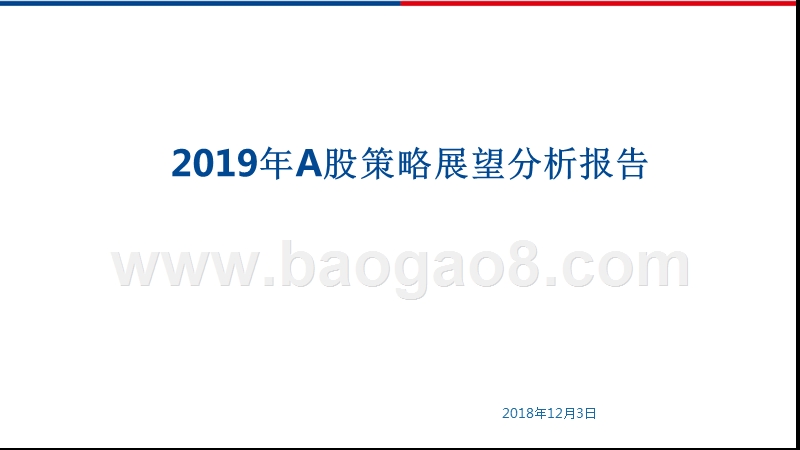 2019年A股策略展望分析报告

www.baogao8.com

2018年12月3日